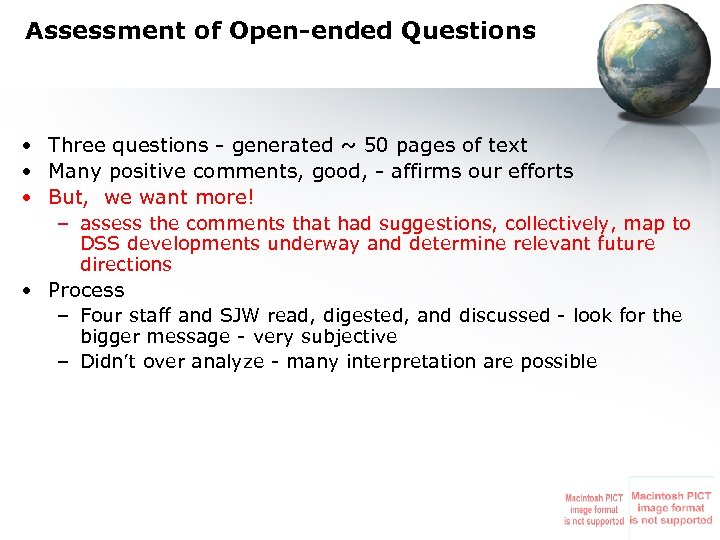 Assessment of Open-ended Questions

• Three questions - generated ~ 50 pages of text
• Many positive comments, good, - affirms our efforts
• But, we want more!
  – assess the comments that had suggestions, collectively, map to DSS developments underway and determine relevant future directions
• Process
  – Four staff and SJW read, digested, and discussed - look for the bigger message - very subjective
  – Didn't over analyze - many interpretation are possible

Macintosh PICT image format is not supported

Macintosh PICT image format is not supported